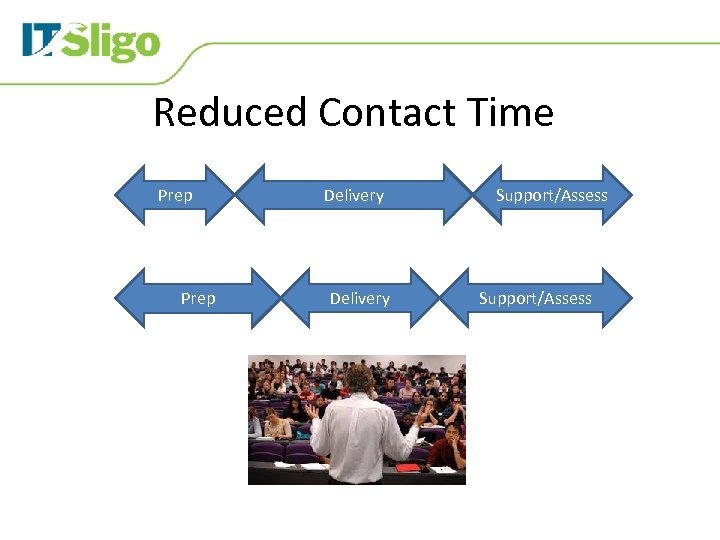 IT Sligo

Reduced Contact Time

Prep

Delivery

Support/Assess

Prep

Delivery

Support/Assess